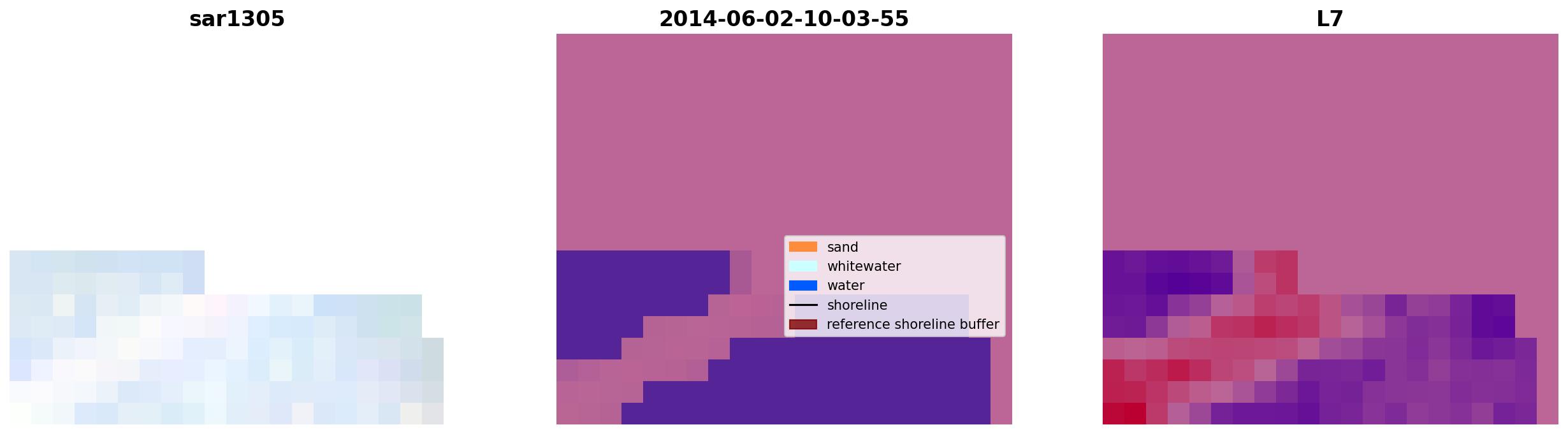 sar1305

2014-06-02-10-03-55

sand
whitewater
water
shoreline
reference shoreline buffer

L7